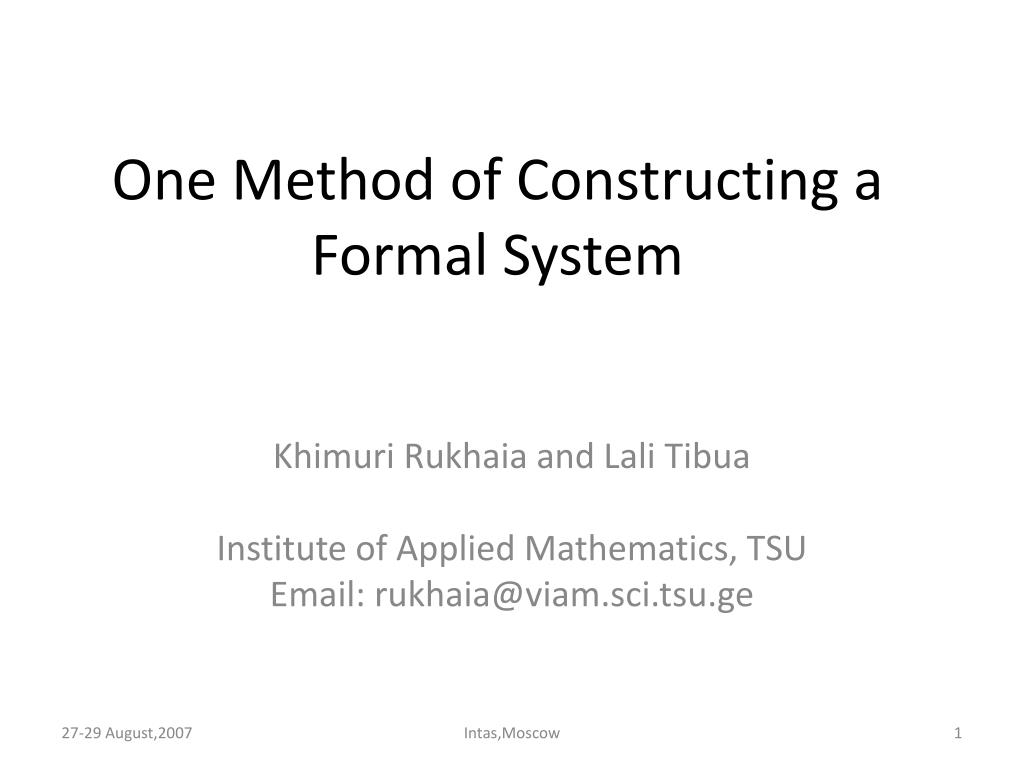 One Method of Constructing a Formal System

Khimuri Rukhaia and Lali Tibua

Institute of Applied Mathematics, TSU
Email: rukhaia@viam.sci.tsu.ge

27-29 August,2007

Intas,Moscow

1